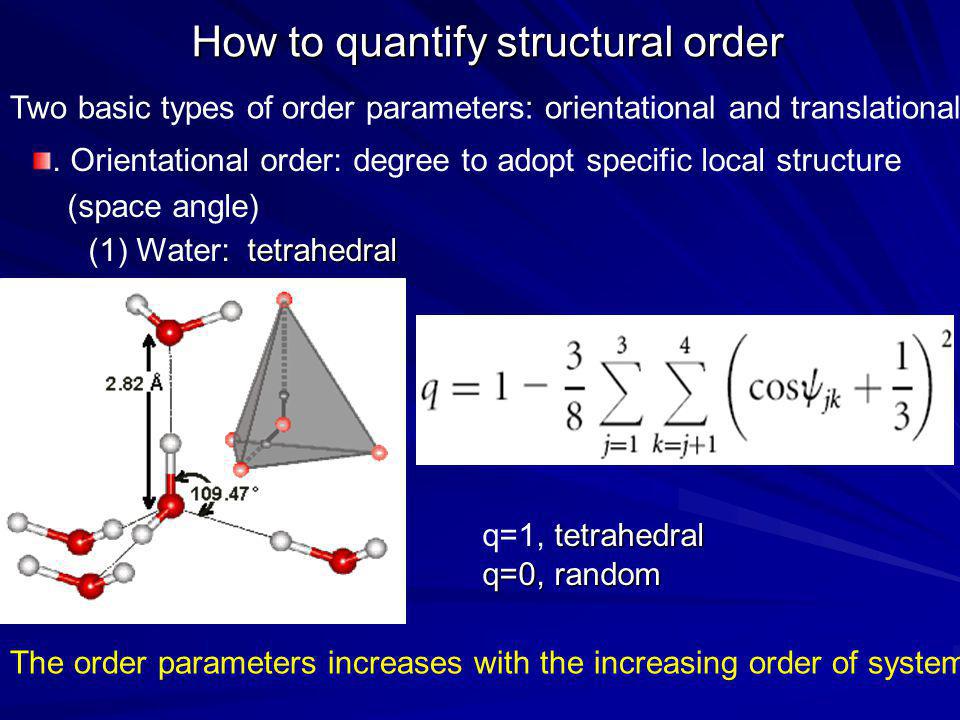 How to quantify structural order

Two basic types of order parameters: orientational and translational

. Orientational order: degree to adopt specific local structure (space angle)

(1) Water: tetrahedral

2.82 Å

109.47°

$q = 1 - \frac{3}{8}\sum_{j=1}^{3}\sum_{k=j+1}^{4}\left(\cos\psi_{jk} + \frac{1}{3}\right)^2$

q=1, tetrahedral
q=0, random

The order parameters increases with the increasing order of system